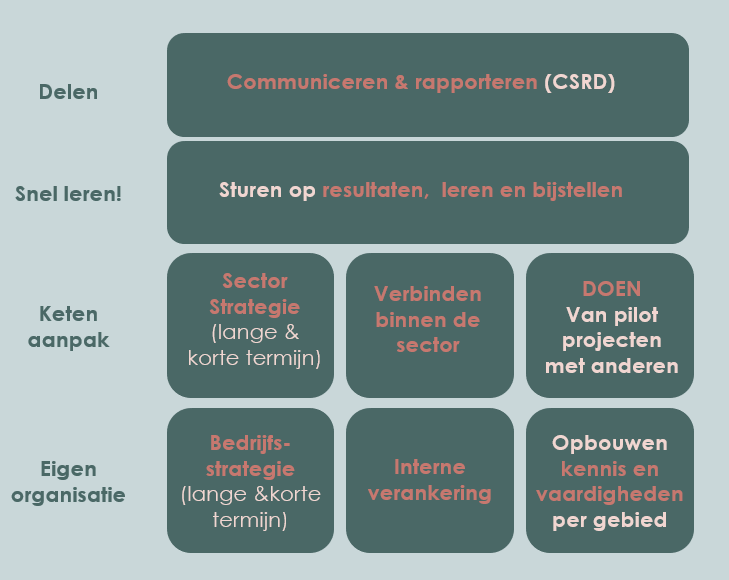 Delen

Communiceren & rapporteren (CSRD)

Snel leren!

Sturen op resultaten, leren en bijstellen

Keten aanpak

Sector Strategie (lange & korte termijn)

Verbinden binnen de sector

DOEN Van pilot projecten met anderen

Eigen organisatie

Bedrijfs-strategie (lange &korte termijn)

Interne verankering

Opbouwen kennis en vaardigheden per gebied